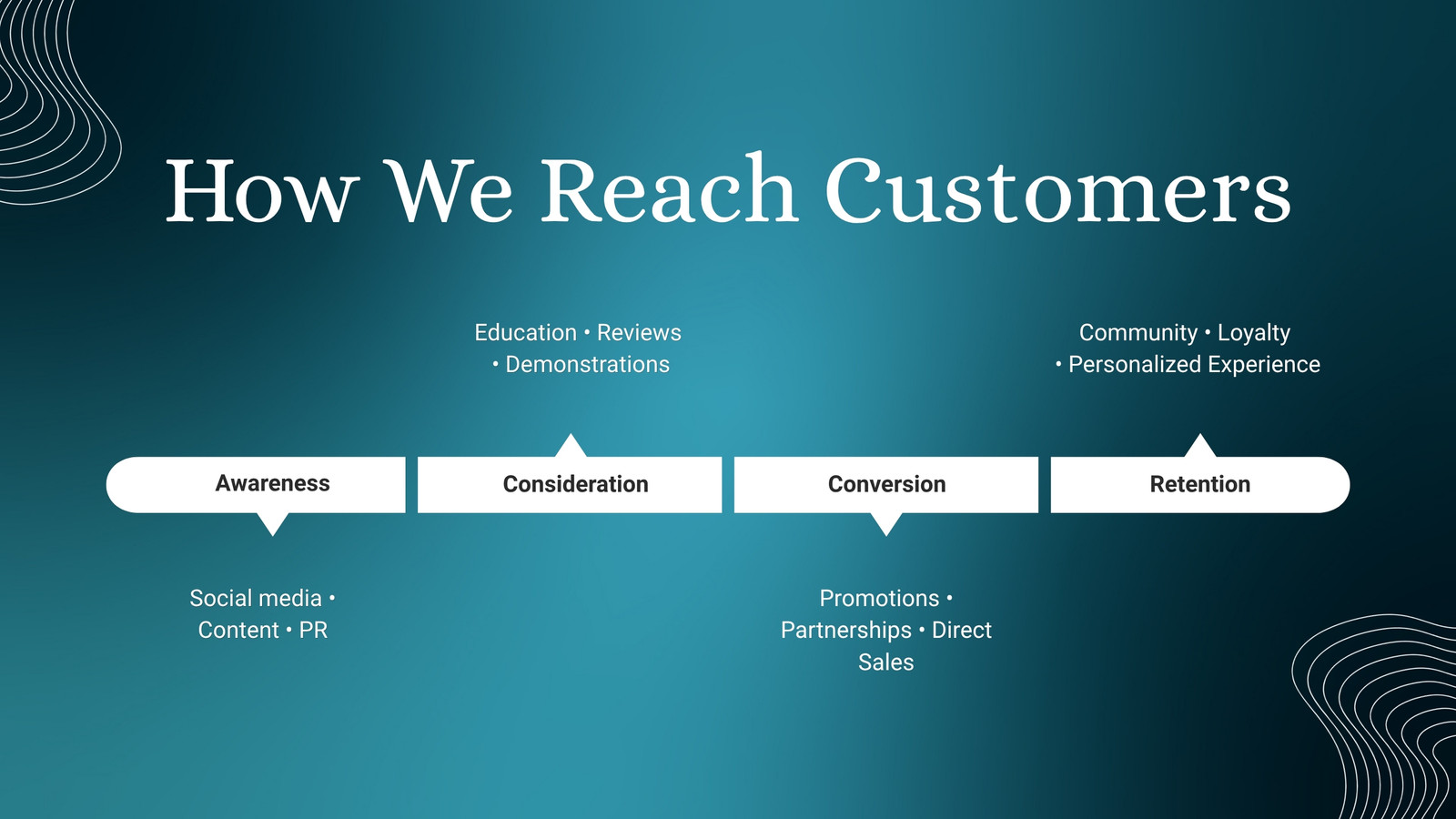 How We Reach Customers

Education • Reviews • Demonstrations

Community • Loyalty • Personalized Experience

Awareness

Consideration

Conversion

Retention

Social media • Content • PR

Promotions • Partnerships • Direct Sales